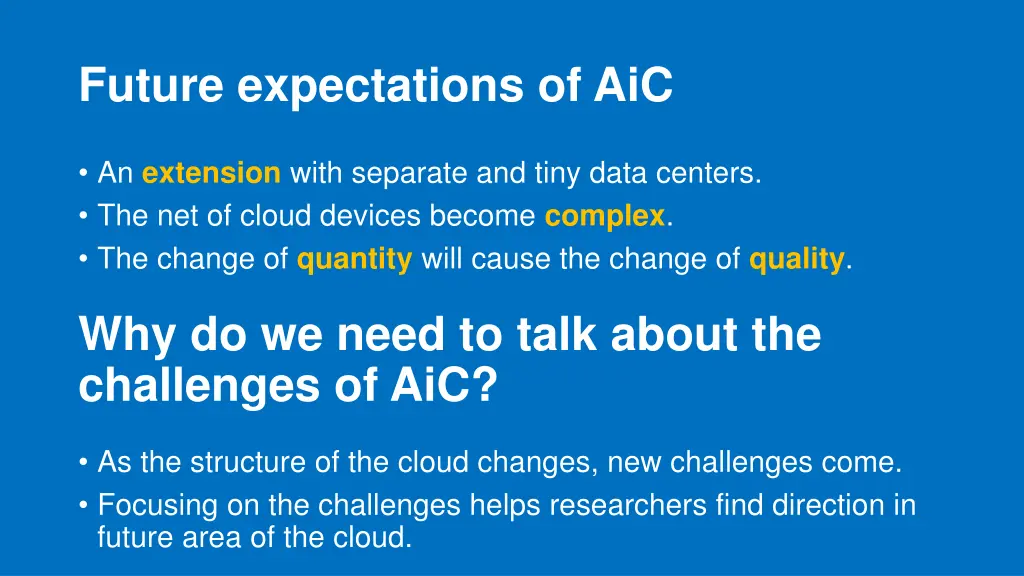 Future expectations of AiC

• An extension with separate and tiny data centers.
• The net of cloud devices become complex.
• The change of quantity will cause the change of quality.

Why do we need to talk about the challenges of AiC?

• As the structure of the cloud changes, new challenges come.
• Focusing on the challenges helps researchers find direction in future area of the cloud.